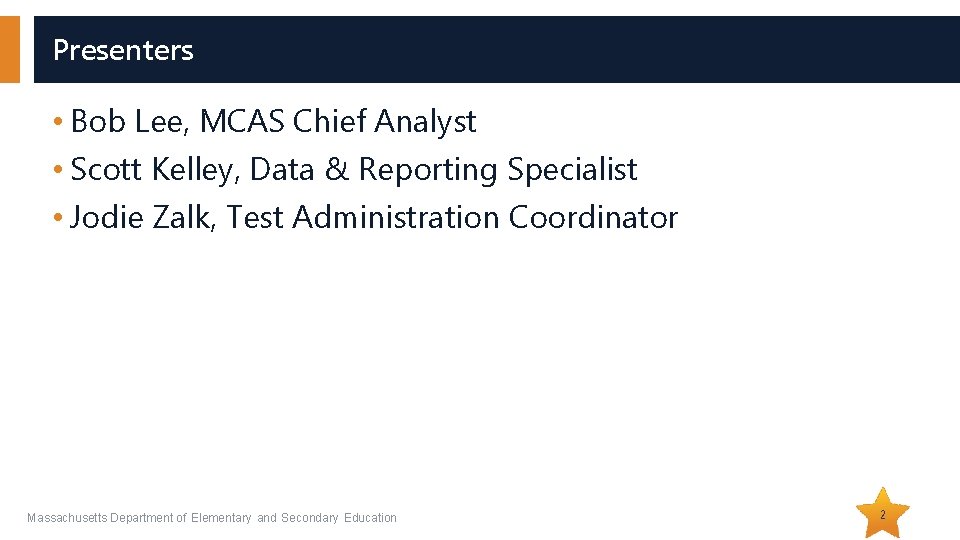 Presenters

• Bob Lee, MCAS Chief Analyst
• Scott Kelley, Data & Reporting Specialist
• Jodie Zalk, Test Administration Coordinator

Massachusetts Department of Elementary and Secondary Education

2